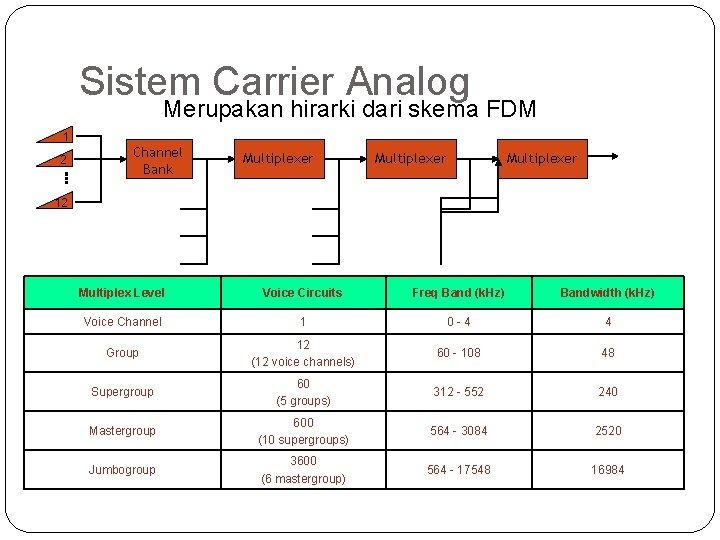 Sistem Carrier Analog
Merupakan hirarki dari skema FDM

1
2
⋮
12
Channel Bank
Multiplexer
Multiplexer
Multiplexer

| Multiplex Level | Voice Circuits | Freq Band (kHz) | Bandwidth (kHz) |
|---|---|---|---|
| Voice Channel | 1 | 0 - 4 | 4 |
| Group | 12 (12 voice channels) | 60 - 108 | 48 |
| Supergroup | 60 (5 groups) | 312 - 552 | 240 |
| Mastergroup | 600 (10 supergroups) | 564 - 3084 | 2520 |
| Jumbogroup | 3600 (6 mastergroup) | 564 - 17548 | 16984 |